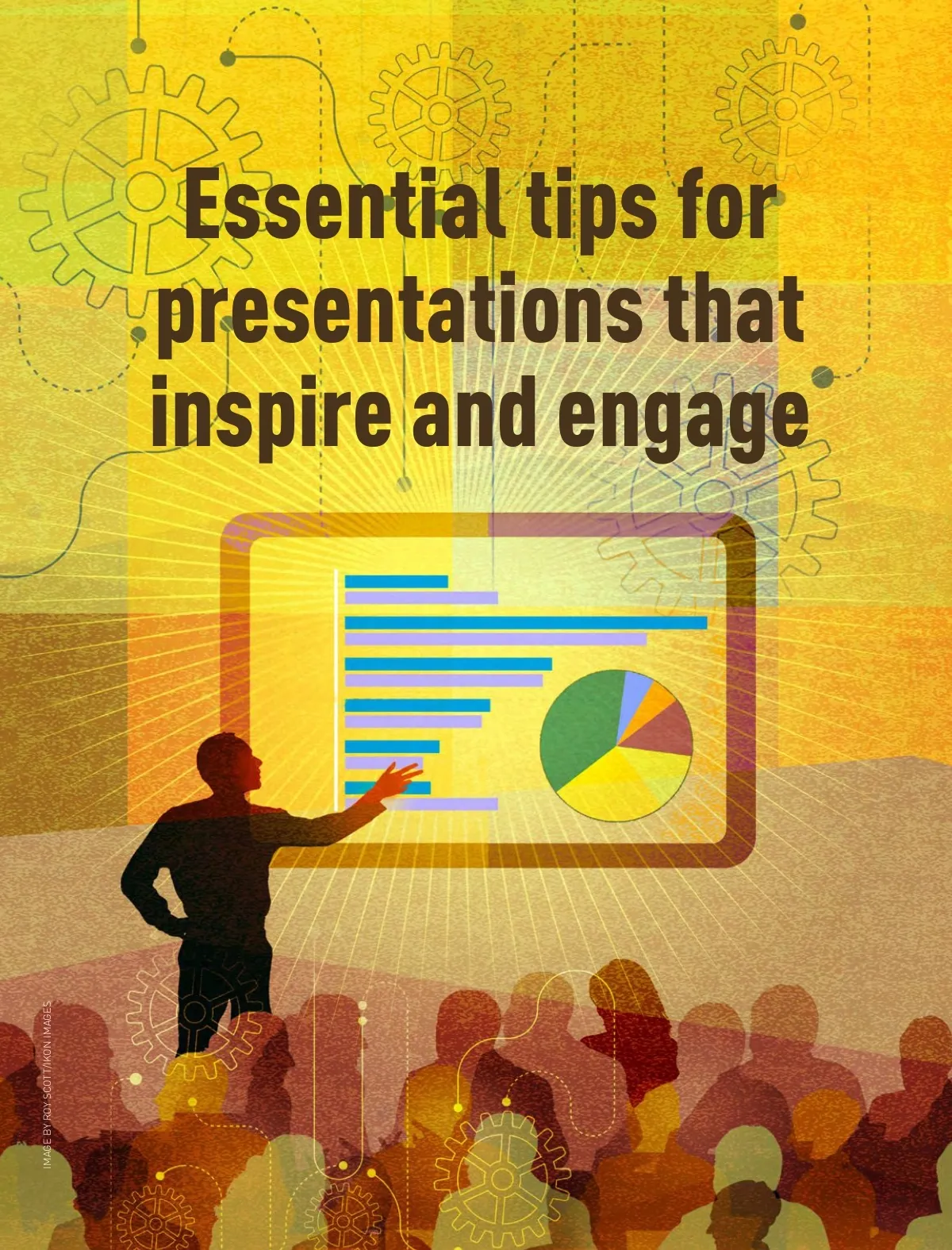 Essential tips for presentations that inspire and engage

IMAGE BY ROY SCOTT/IKON IMAGES